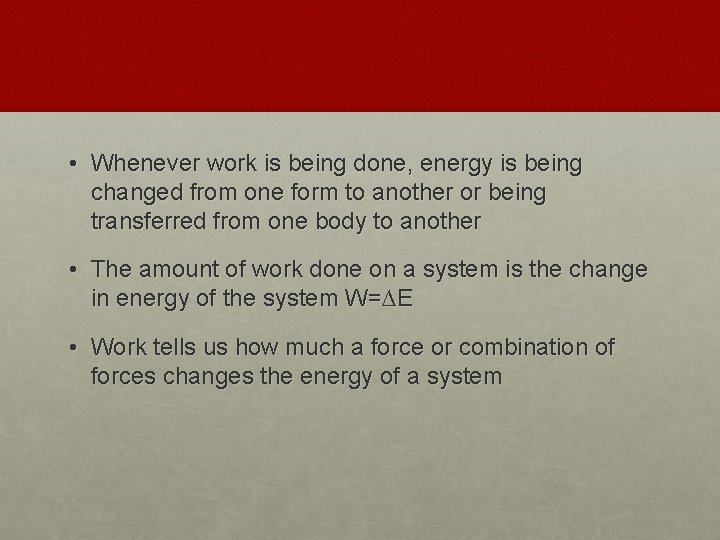 • Whenever work is being done, energy is being changed from one form to another or being transferred from one body to another

• The amount of work done on a system is the change in energy of the system $W=\Delta E$

• Work tells us how much a force or combination of forces changes the energy of a system